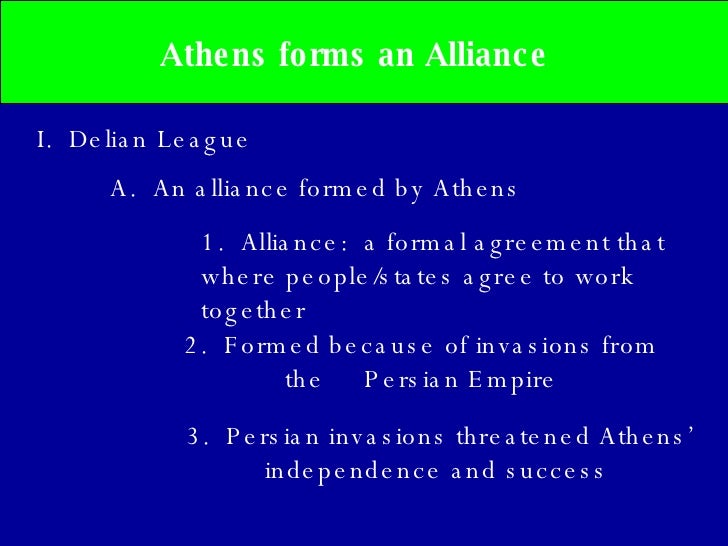 Athens forms an Alliance

I. Delian League

A. An alliance formed by Athens

1. Alliance: a formal agreement that where people/states agree to work together

2. Formed because of invasions from the Persian Empire

3. Persian invasions threatened Athens' independence and success